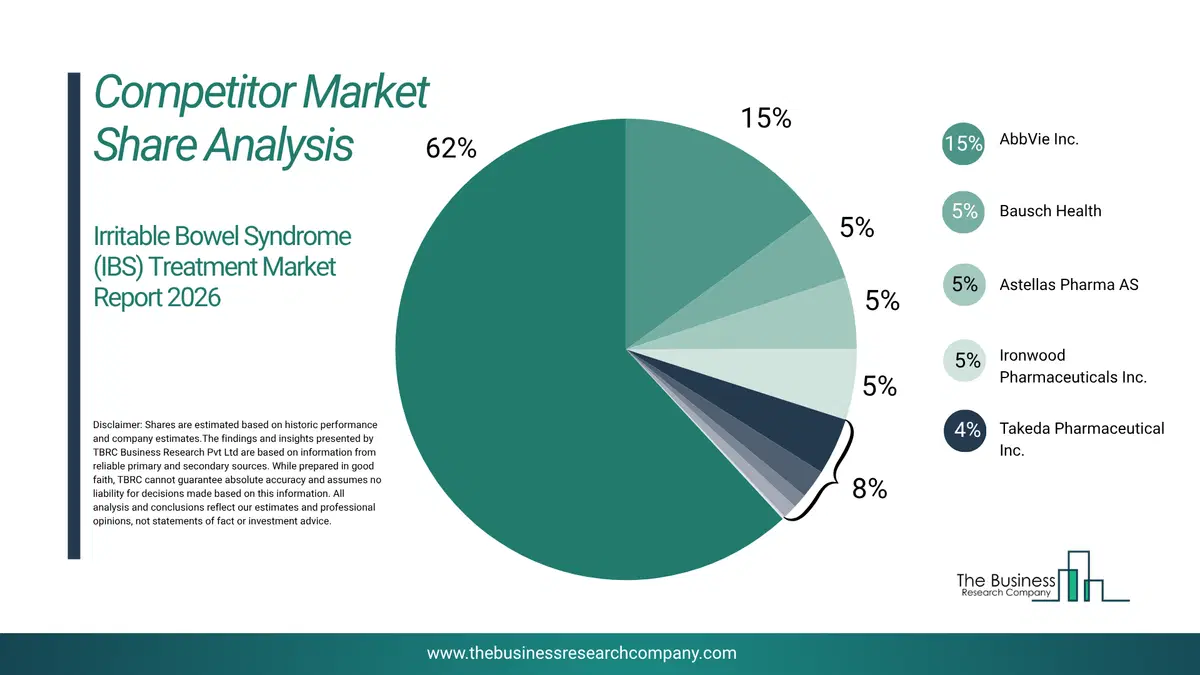 Competitor Market Share Analysis

Irritable Bowel Syndrome (IBS) Treatment Market Report 2026

Disclaimer: Shares are estimated based on historic performance and company estimates.The findings and insights presented by TBRC Business Research Pvt Ltd are based on information from reliable primary and secondary sources. While prepared in good faith, TBRC cannot guarantee absolute accuracy and assumes no liability for decisions made based on this information. All analysis and conclusions reflect our estimates and professional opinions, not statements of fact or investment advice.

62%

15%

5%

5%

5%

8%

15% AbbVie Inc.

5% Bausch Health

5% Astellas Pharma AS

5% Ironwood Pharmaceuticals Inc.

4% Takeda Pharmaceutical Inc.

The Business Research Company

www.thebusinessresearchcompany.com